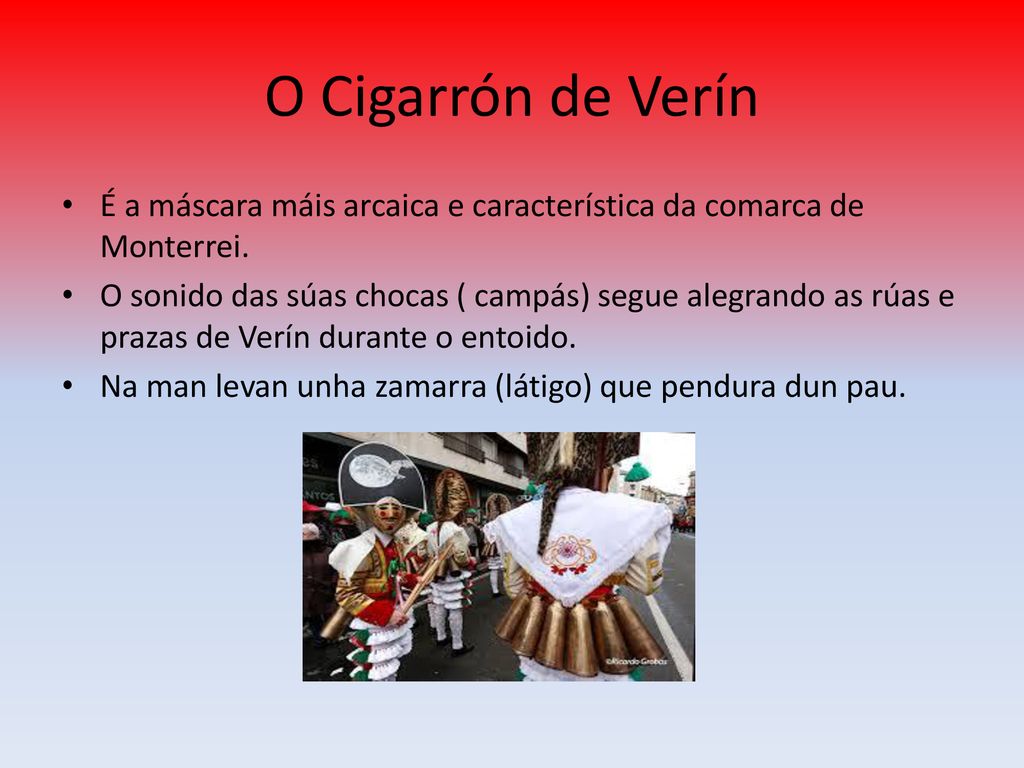 O Cigarrón de Verín

• É a máscara máis arcaica e característica da comarca de Monterrei.
• O sonido das súas chocas ( campás) segue alegrando as rúas e prazas de Verín durante o entoido.
• Na man levan unha zamarra (látigo) que pendura dun pau.

©Ricardo Grobas